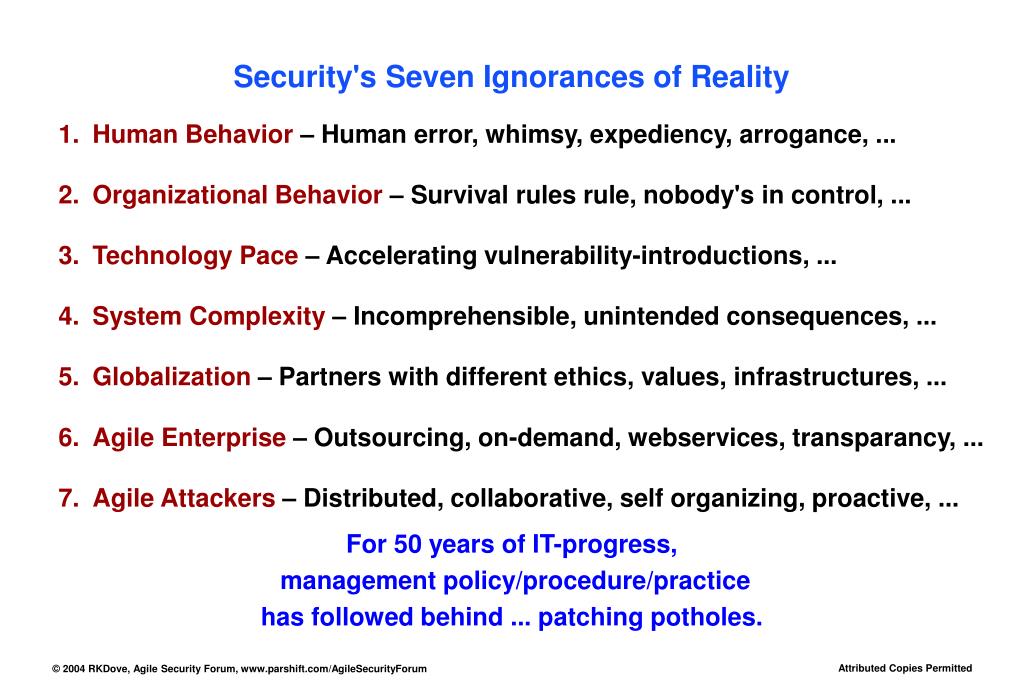 Security's Seven Ignorances of Reality

1. Human Behavior – Human error, whimsy, expediency, arrogance, ...

2. Organizational Behavior – Survival rules rule, nobody's in control, ...

3. Technology Pace – Accelerating vulnerability-introductions, ...

4. System Complexity – Incomprehensible, unintended consequences, ...

5. Globalization – Partners with different ethics, values, infrastructures, ...

6. Agile Enterprise – Outsourcing, on-demand, webservices, transparancy, ...

7. Agile Attackers – Distributed, collaborative, self organizing, proactive, ...

For 50 years of IT-progress, management policy/procedure/practice has followed behind ... patching potholes.

© 2004 RKDove, Agile Security Forum, www.parshift.com/AgileSecurityForum

Attributed Copies Permitted